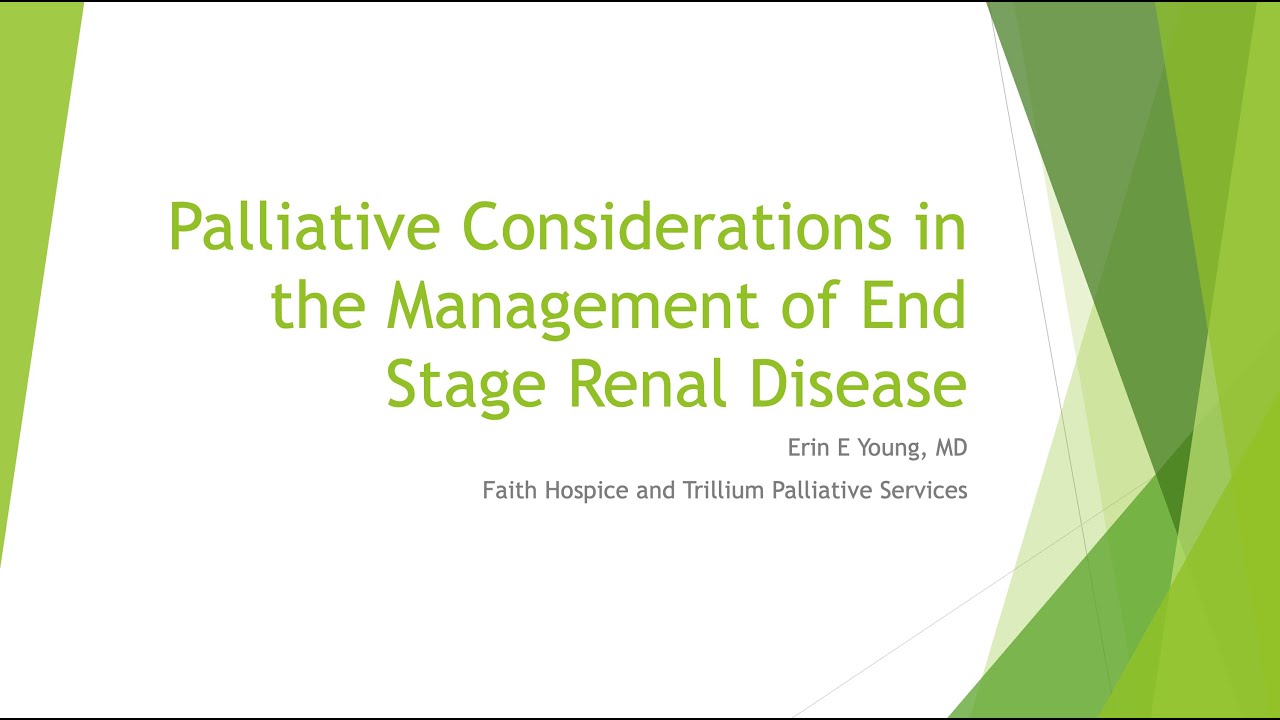 Palliative Considerations in the Management of End Stage Renal Disease

Erin E Young, MD

Faith Hospice and Trillium Palliative Services